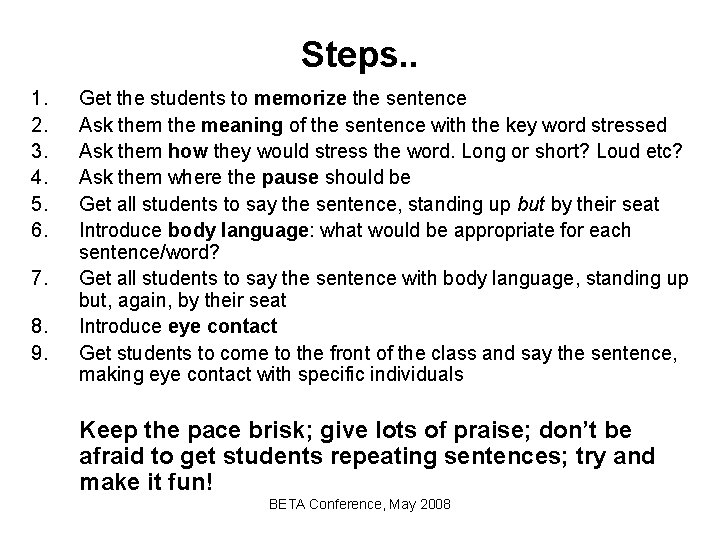 Steps..

1. Get the students to memorize the sentence
2. Ask them the meaning of the sentence with the key word stressed
3. Ask them how they would stress the word. Long or short? Loud etc?
4. Ask them where the pause should be
5. Get all students to say the sentence, standing up but by their seat
6. Introduce body language: what would be appropriate for each sentence/word?
7. Get all students to say the sentence with body language, standing up but, again, by their seat
8. Introduce eye contact
9. Get students to come to the front of the class and say the sentence, making eye contact with specific individuals

Keep the pace brisk; give lots of praise; don't be afraid to get students repeating sentences; try and make it fun!

BETA Conference, May 2008